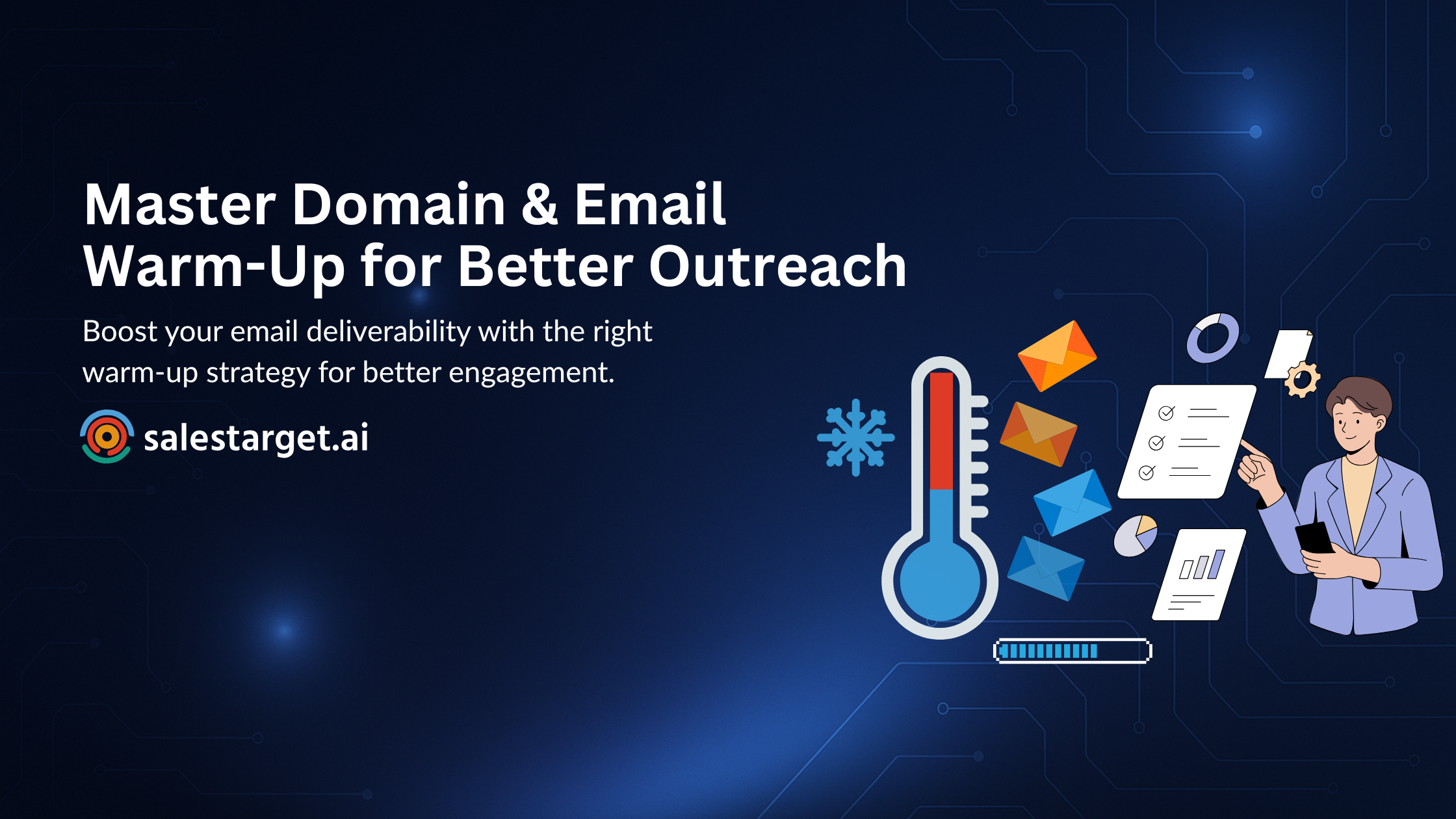 Master Domain & Email Warm-Up for Better Outreach

Boost your email deliverability with the right warm-up strategy for better engagement.

salestarget.ai